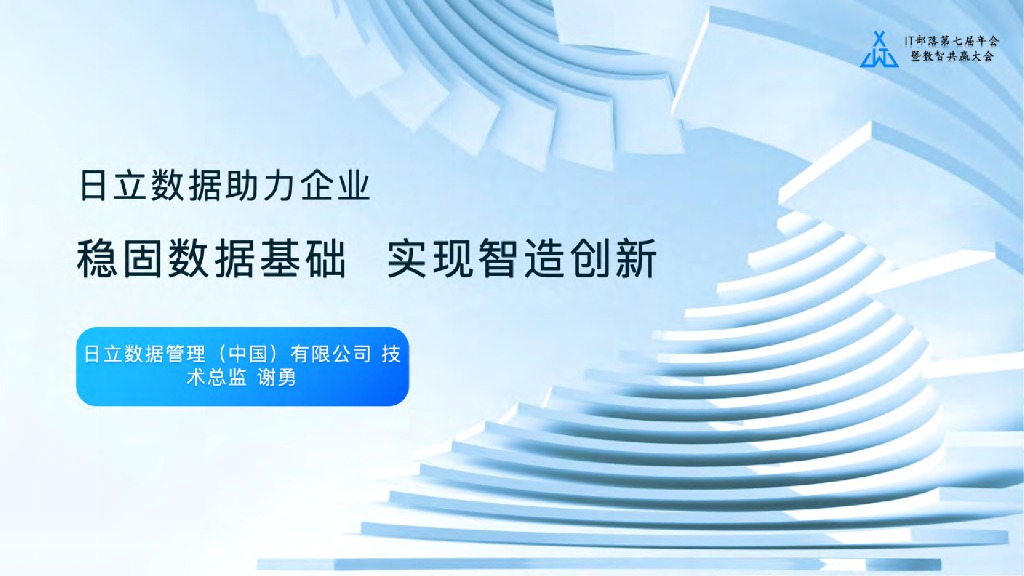 IT邦落第七届年会
暨数智共赢大会

日立数据助力企业

稳固数据基础 实现智造创新

日立数据管理（中国）有限公司 技术总监 谢勇